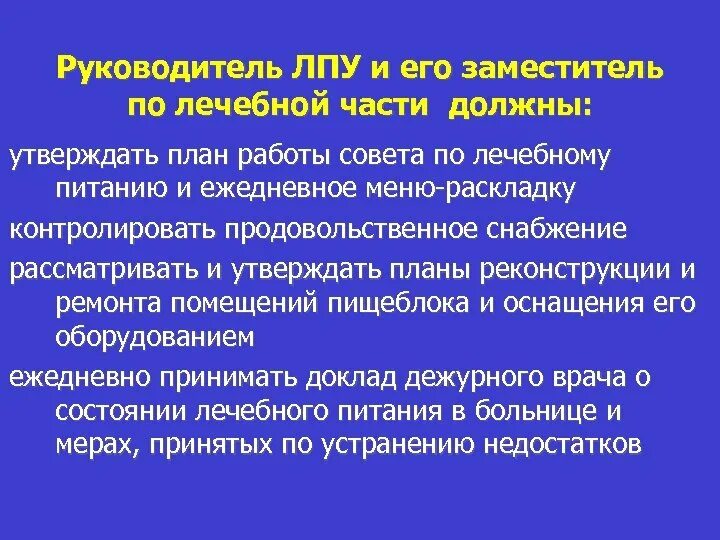 Руководитель ЛПУ и его заместитель по лечебной части должны:

утверждать план работы совета по лечебному питанию и ежедневное меню-раскладку

контролировать продовольственное снабжение

рассматривать и утверждать планы реконструкции и ремонта помещений пищеблока и оснащения его оборудованием

ежедневно принимать доклад дежурного врача о состоянии лечебного питания в больнице и мерах, принятых по устранению недостатков